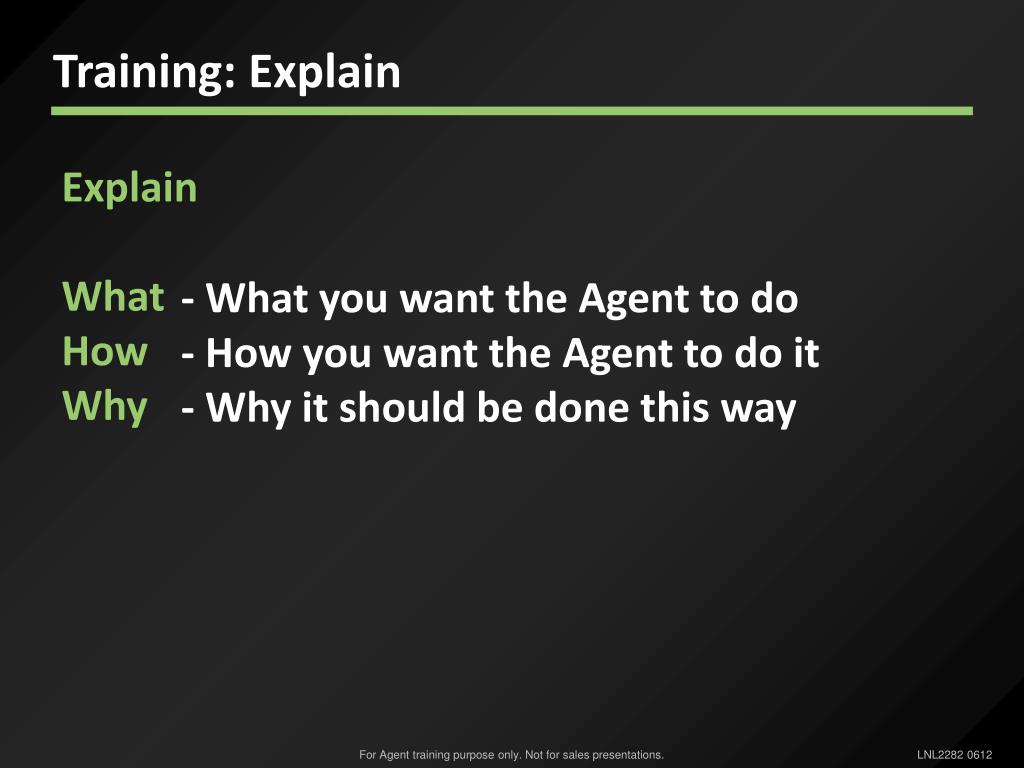 Training: Explain

Explain

What - What you want the Agent to do
How - How you want the Agent to do it
Why - Why it should be done this way

For Agent training purpose only. Not for sales presentations.

LNL2282 0612